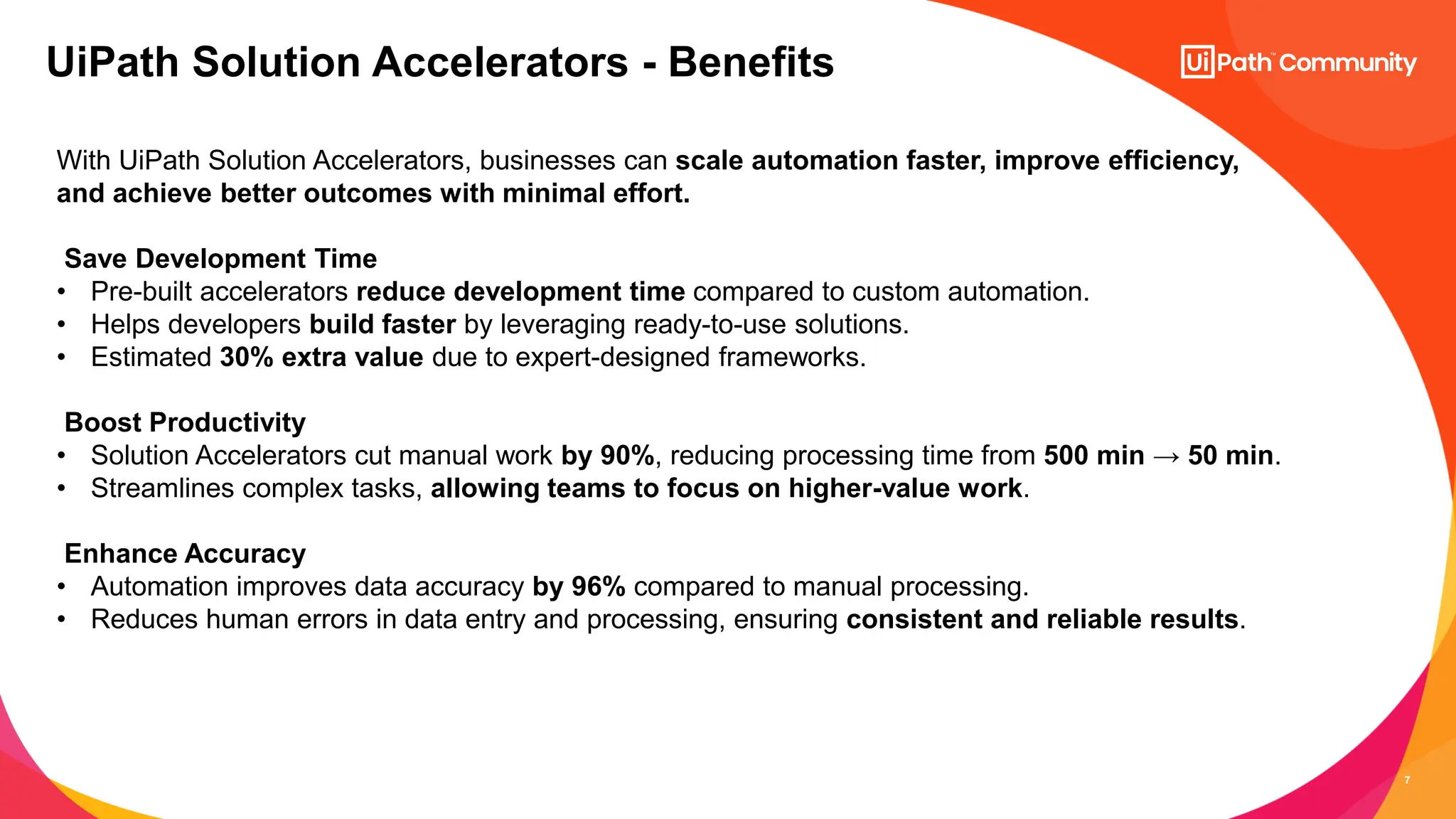 UiPath Solution Accelerators - Benefits

UiPath™ Community

With UiPath Solution Accelerators, businesses can scale automation faster, improve efficiency, and achieve better outcomes with minimal effort.

Save Development Time
• Pre-built accelerators reduce development time compared to custom automation.
• Helps developers build faster by leveraging ready-to-use solutions.
• Estimated 30% extra value due to expert-designed frameworks.

Boost Productivity
• Solution Accelerators cut manual work by 90%, reducing processing time from 500 min → 50 min.
• Streamlines complex tasks, allowing teams to focus on higher-value work.

Enhance Accuracy
• Automation improves data accuracy by 96% compared to manual processing.
• Reduces human errors in data entry and processing, ensuring consistent and reliable results.

7